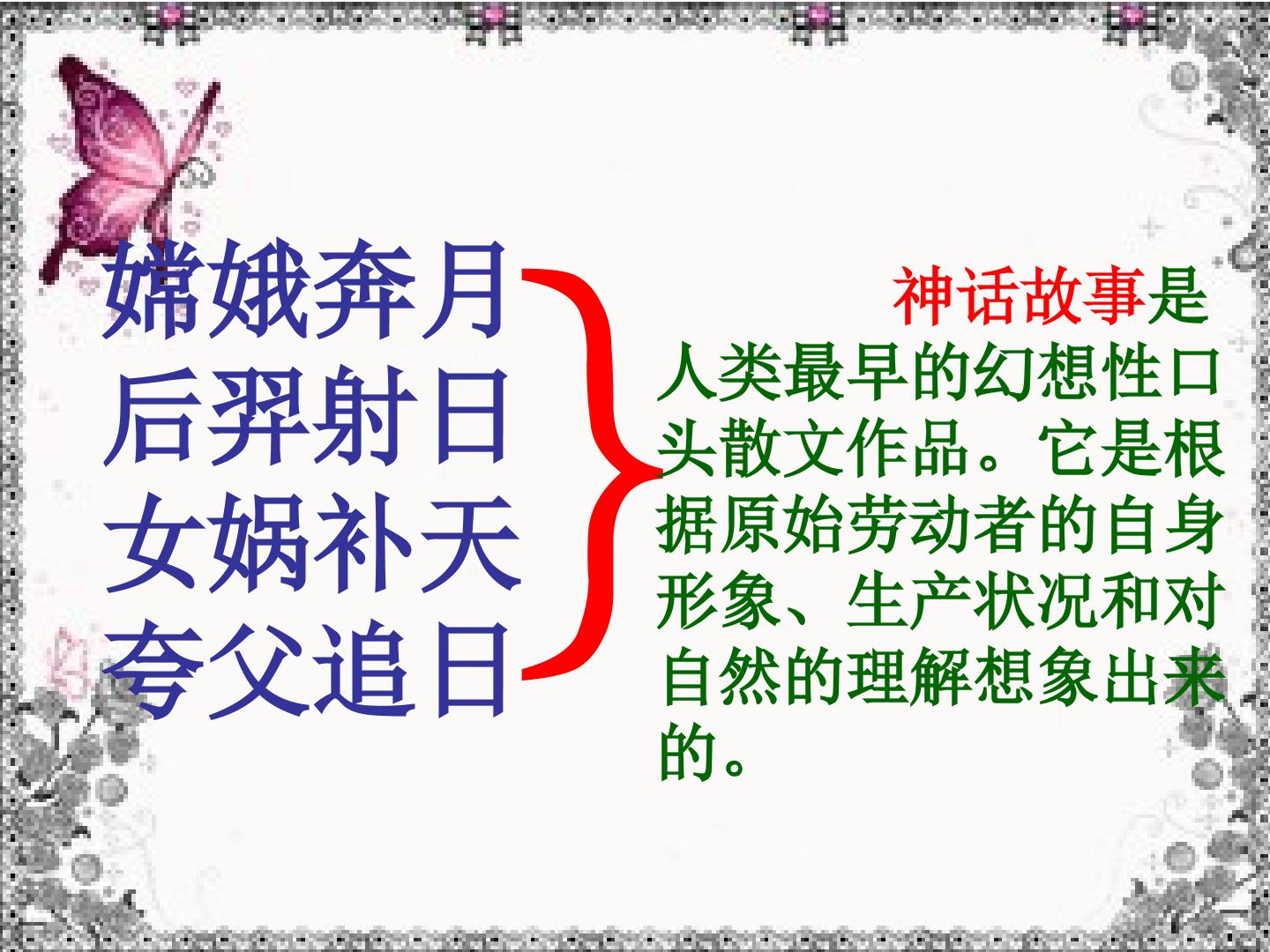 嫦娥奔月
后羿射日
女娲补天
夸父追日

神话故事是人类最早的幻想性口头散文作品。它是根据原始劳动者的自身形象、生产状况和对自然的理解想象出来的。